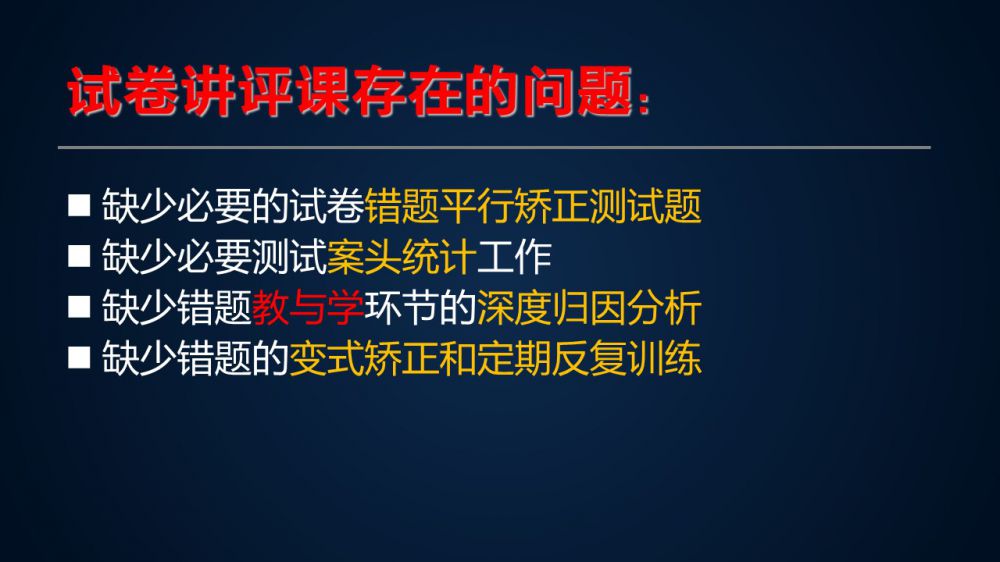 试卷讲评课存在的问题：

■ 缺少必要的试卷错题平行矫正测试题
■ 缺少必要测试案头统计工作
■ 缺少错题教与学环节的深度归因分析
■ 缺少错题的变式矫正和定期反复训练